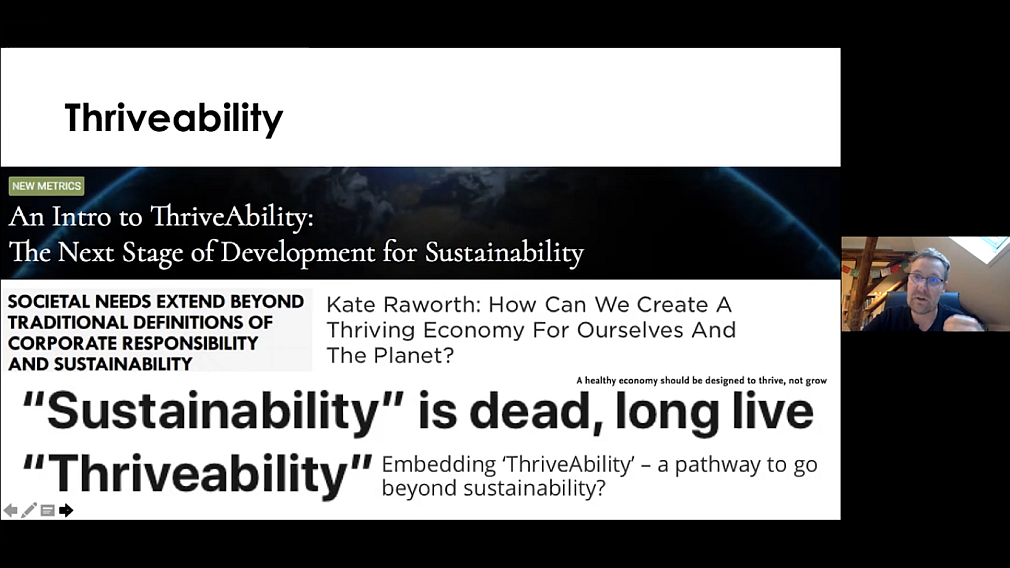 Thriveability

NEW METRICS

An Intro to ThriveAbility: The Next Stage of Development for Sustainability

SOCIETAL NEEDS EXTEND BEYOND TRADITIONAL DEFINITIONS OF CORPORATE RESPONSIBILITY AND SUSTAINABILITY

Kate Raworth: How Can We Create A Thriving Economy For Ourselves And The Planet?

A healthy economy should be designed to thrive, not grow

"Sustainability" is dead, long live "Thriveability"

Embedding 'ThriveAbility' – a pathway to go beyond sustainability?